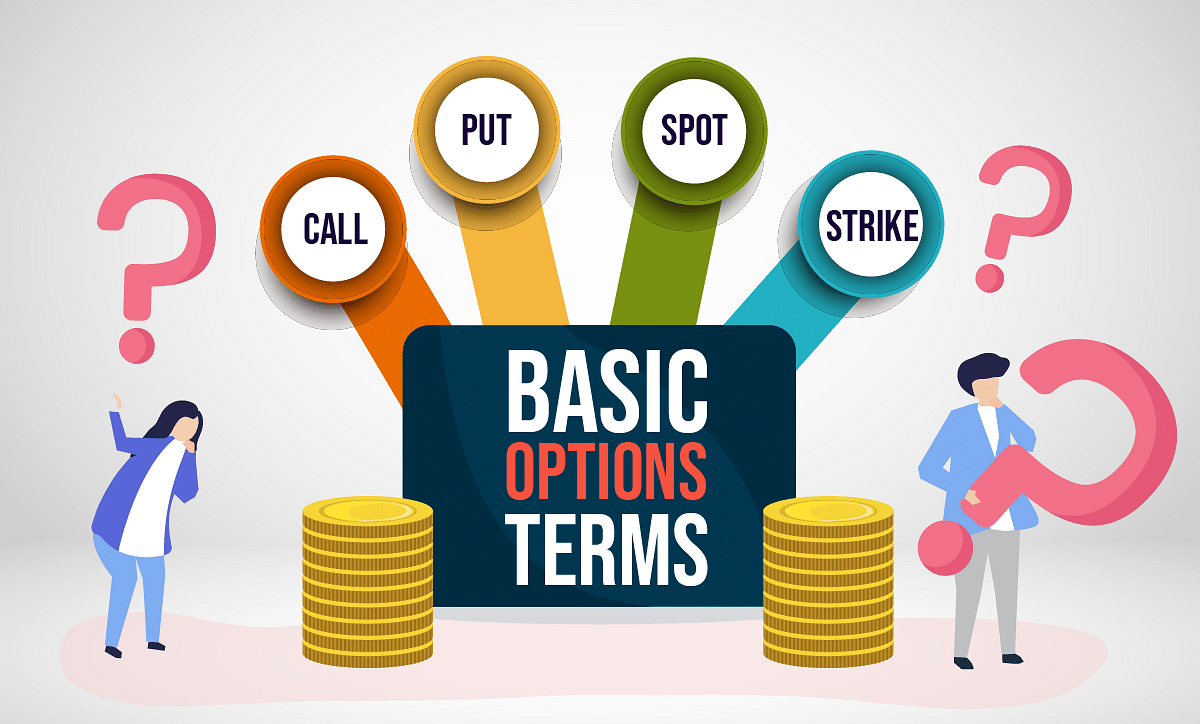 CALL
PUT
SPOT
STRIKE

BASIC
OPTIONS
TERMS